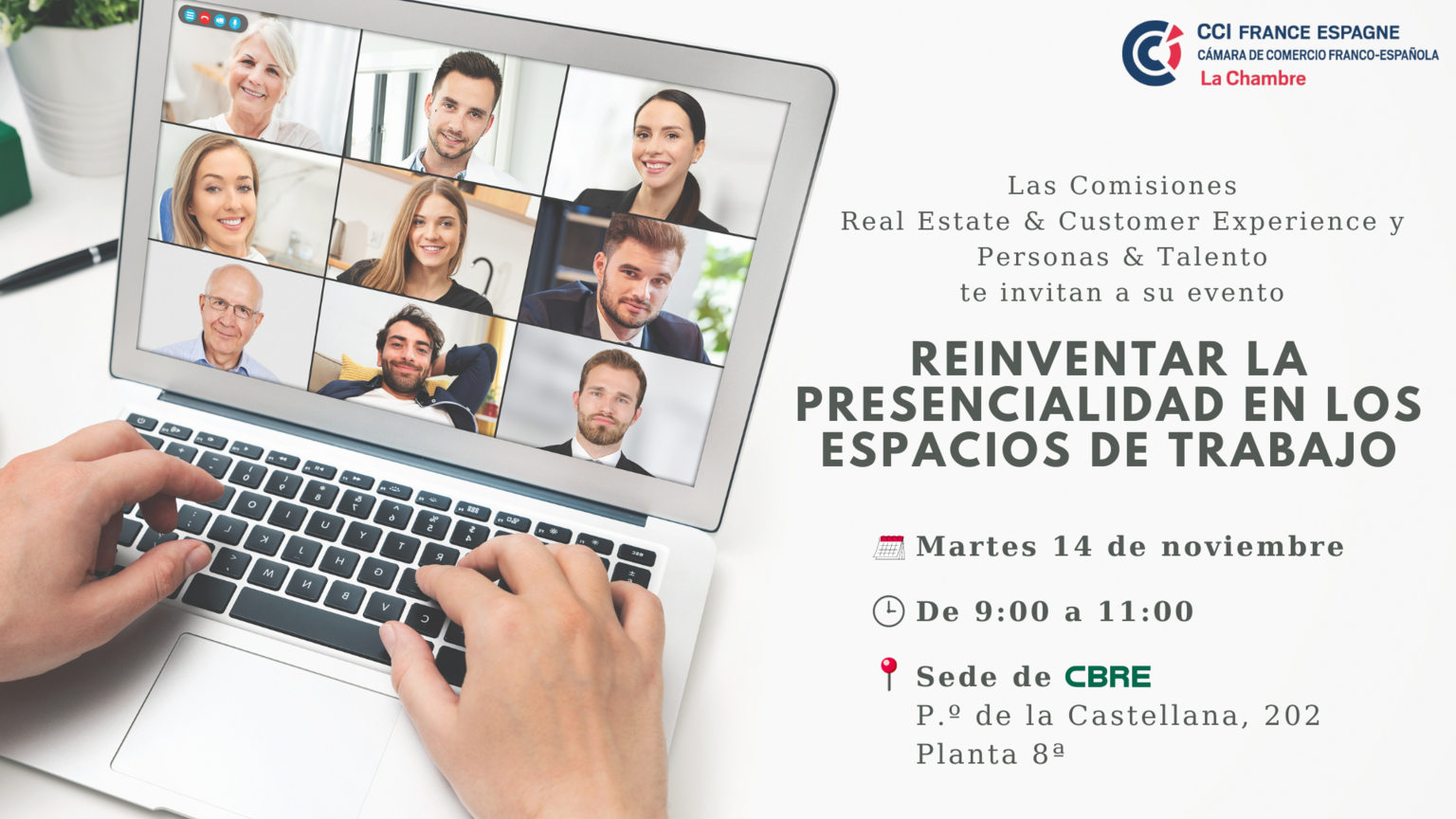 CCI FRANCE ESPAGNE
CÁMARA DE COMERCIO FRANCO-ESPAÑOLA
La Chambre

Las Comisiones
Real Estate & Customer Experience y
Personas & Talento
te invitan a su evento

REINVENTAR LA PRESENCIALIDAD EN LOS ESPACIOS DE TRABAJO

Martes 14 de noviembre

De 9:00 a 11:00

Sede de CBRE
P.º de la Castellana, 202
Planta 8ª